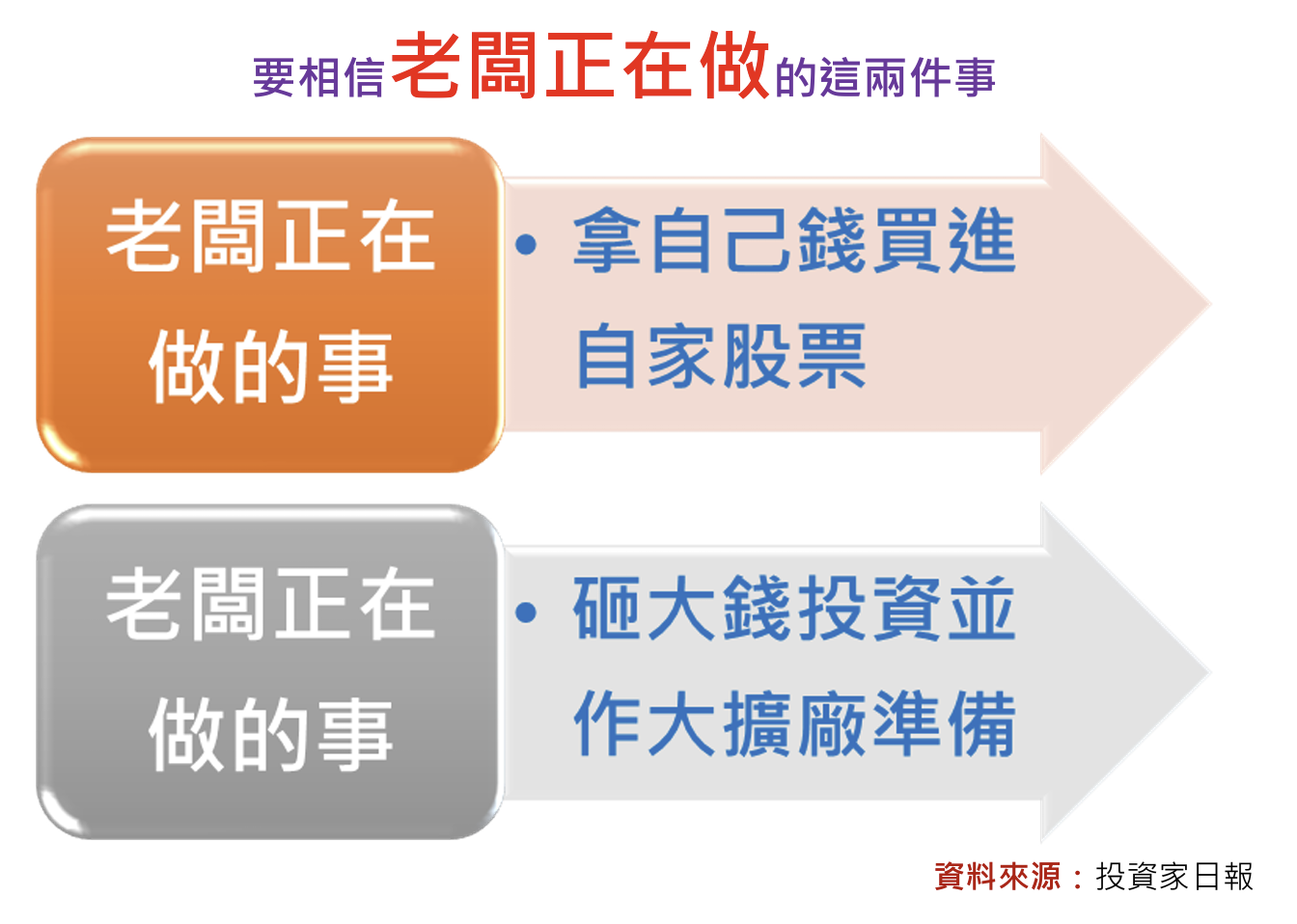 要相信老闆正在做的這兩件事

老闆正在做的事

• 拿自己錢買進自家股票

老闆正在做的事

• 砸大錢投資並作大擴廠準備

資料來源：投資家日報